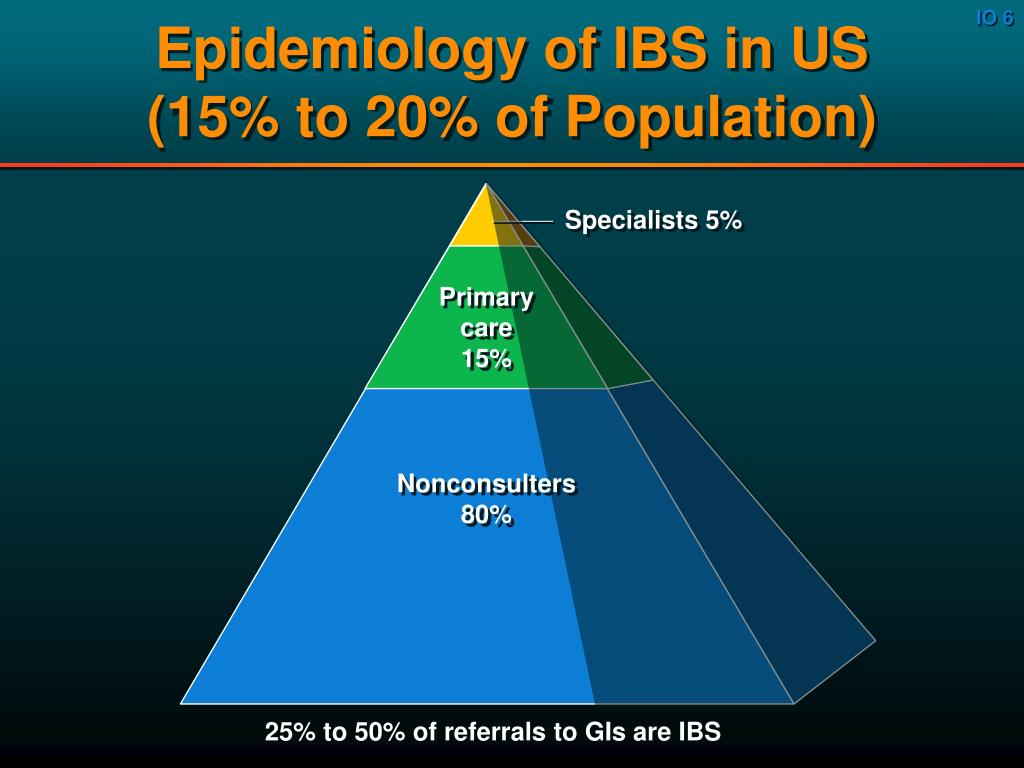 IO 6

Epidemiology of IBS in US (15% to 20% of Population)

Specialists 5%

Primary care 15%

Nonconsulters 80%

25% to 50% of referrals to GIs are IBS